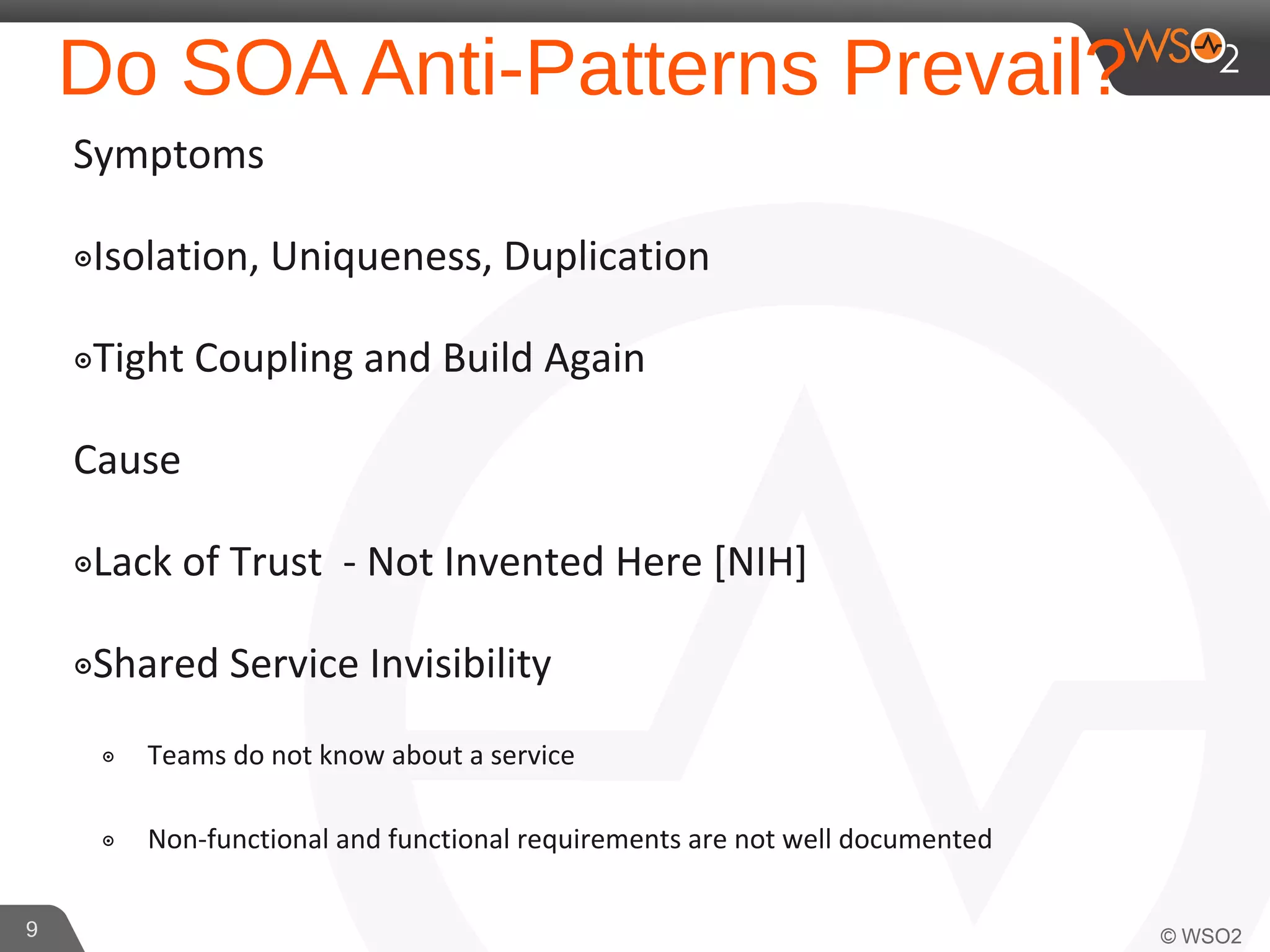 Do SOA Anti-Patterns Prevail?

WSO2

Symptoms

⊙Isolation, Uniqueness, Duplication

⊙Tight Coupling and Build Again

Cause

⊙Lack of Trust - Not Invented Here [NIH]

⊙Shared Service Invisibility

⊙ Teams do not know about a service

⊙ Non-functional and functional requirements are not well documented

9

© WSO2